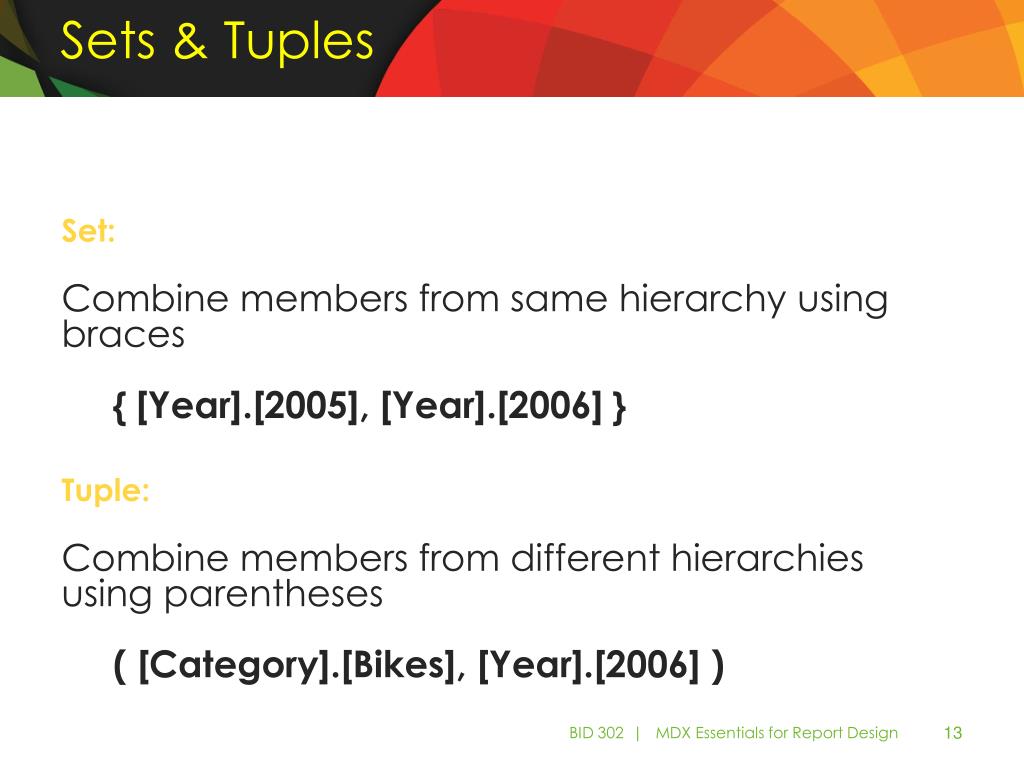 Sets & Tuples

Set:

Combine members from same hierarchy using braces

{ [Year].[2005], [Year].[2006] }

Tuple:

Combine members from different hierarchies using parentheses

( [Category].[Bikes], [Year].[2006] )

BID 302 | MDX Essentials for Report Design 13